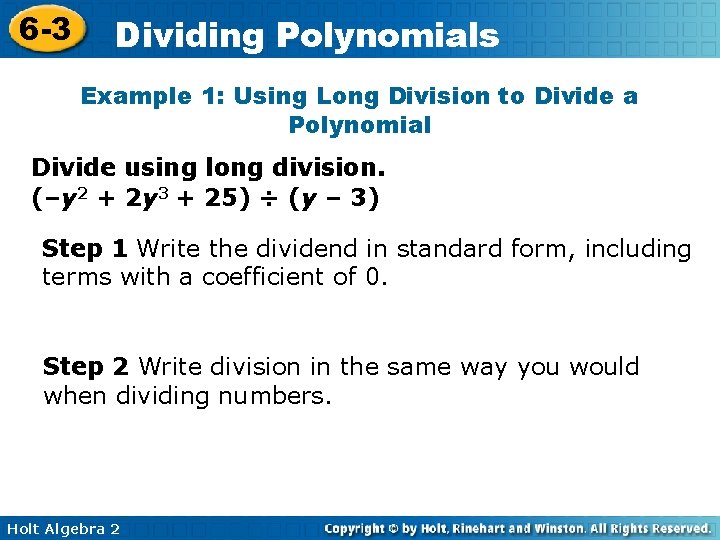 6-3 Dividing Polynomials

Example 1: Using Long Division to Divide a Polynomial

Divide using long division.
$(-y^2 + 2y^3 + 25) \div (y - 3)$

Step 1 Write the dividend in standard form, including terms with a coefficient of 0.

Step 2 Write division in the same way you would when dividing numbers.

Holt Algebra 2

Copyright © by Holt, Rinehart and Winston. All Rights Reserved.